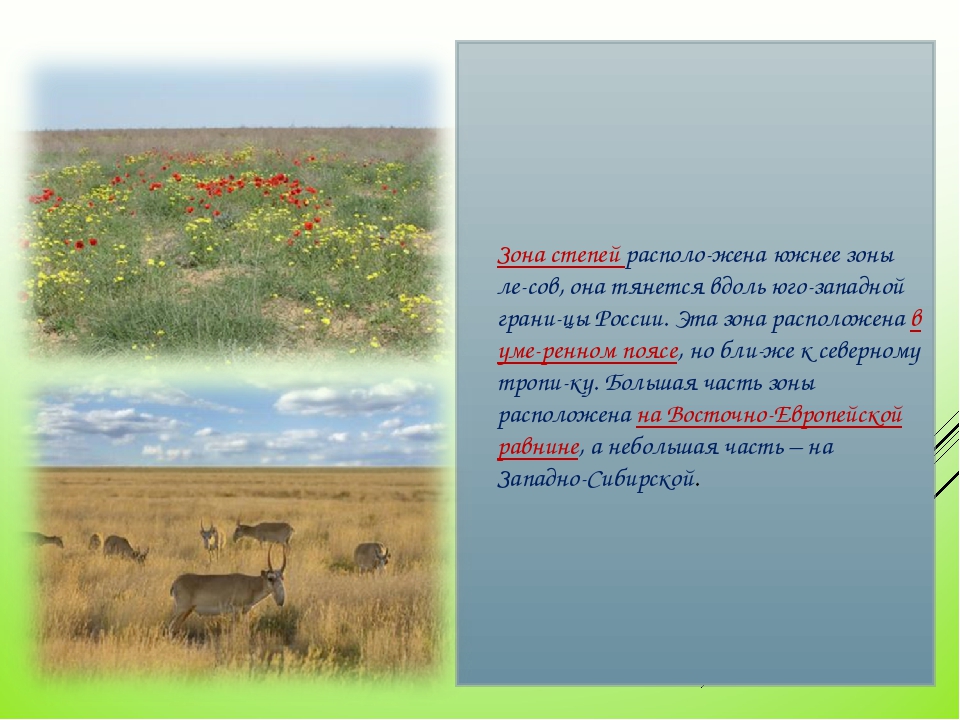 Зона степей располо-жена южнее зоны ле-сов, она тянется вдоль юго-западной грани-цы России. Эта зона расположена в уме-ренном поясе, но бли-же к северному тропи-ку. Большая часть зоны расположена на Восточно-Европейской равнине, а небольшая часть – на Западно-Сибирской.